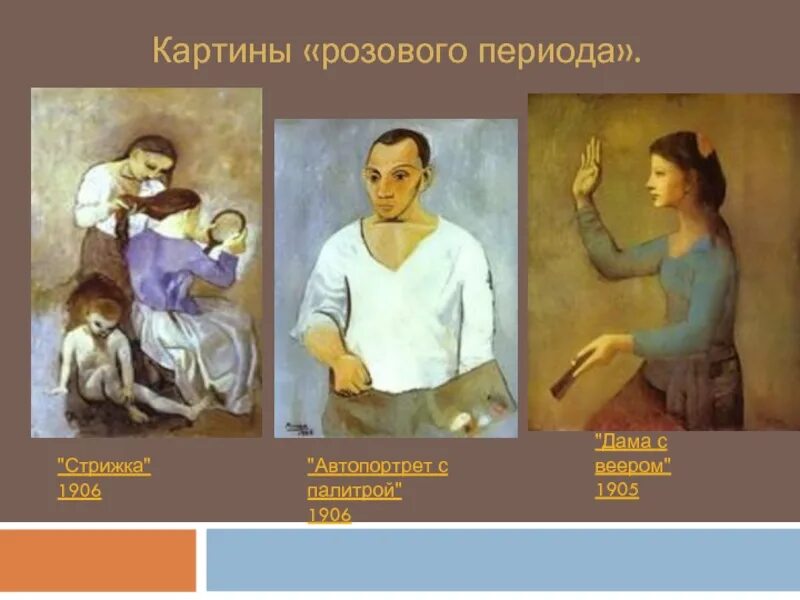 Картины «розового периода».

"Стрижка"
1906

"Автопортрет с палитрой"
1906

"Дама с веером"
1905